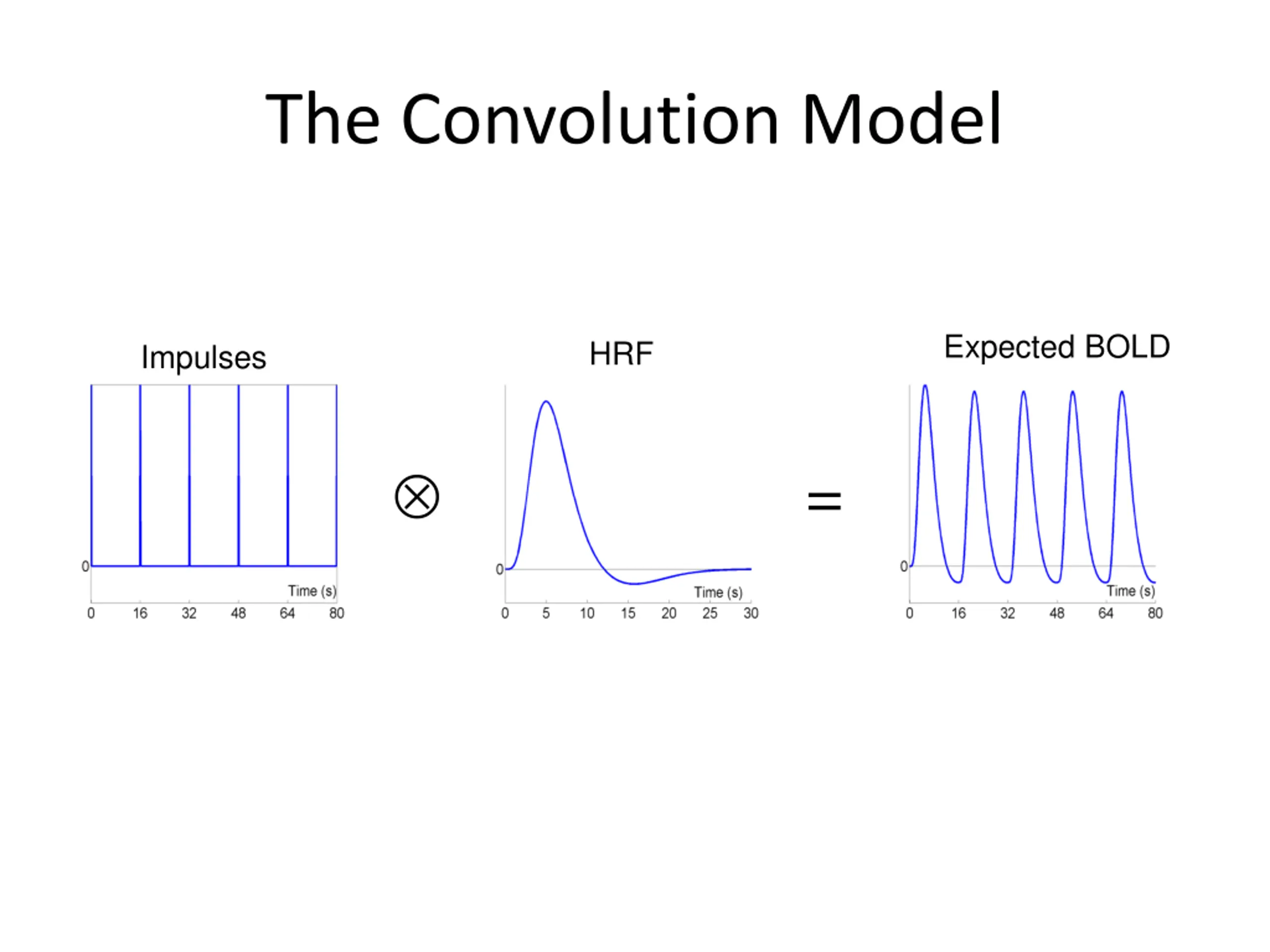 The Convolution Model

Impulses

0

Time (s)

0 16 32 48 64 80

$\otimes$

HRF

0

Time (s)

0 5 10 15 20 25 30

=

Expected BOLD

0

Time (s)

0 16 32 48 64 80